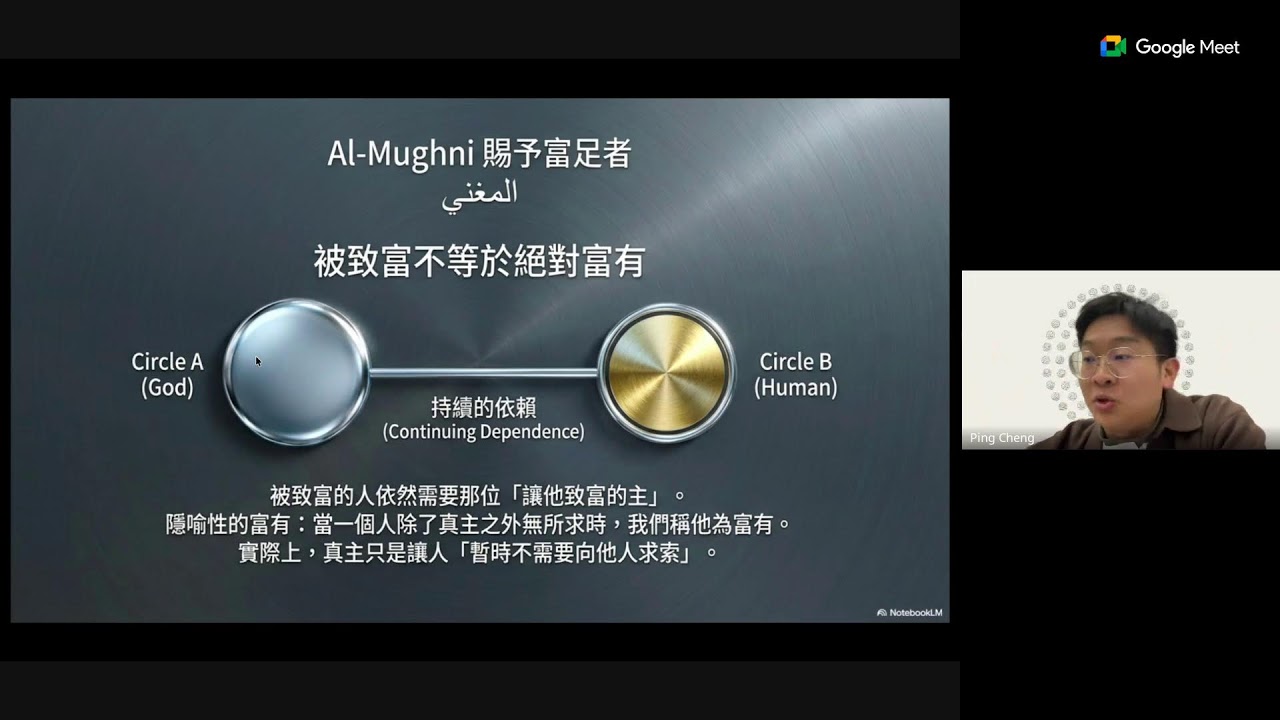 Google Meet

Al-Mughni 賜予富足者
المغني

被致富不等於絕對富有

Circle A
(God)

持續的依賴
(Continuing Dependence)

Circle B
(Human)

被致富的人依然需要那位「讓他致富的主」。
隱喻性的富有：當一個人除了真主之外無所求時，我們稱他為富有。
實際上，真主只是讓人「暫時不需要向他人求索」。

NotebookLM

Ping Cheng